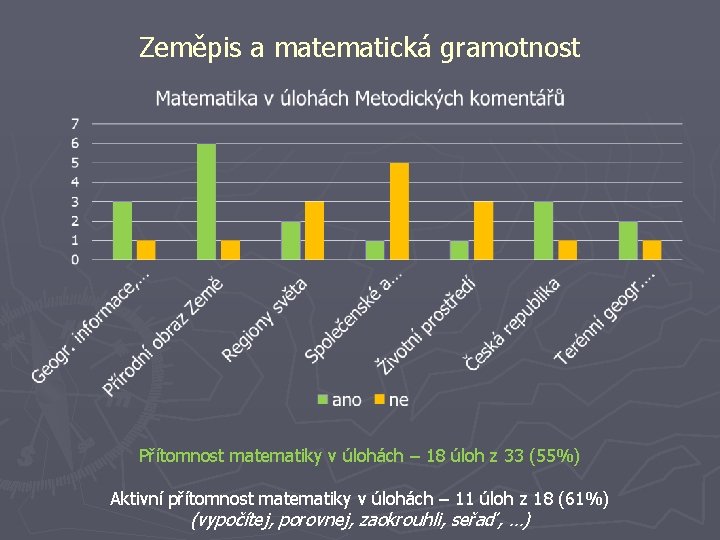 Zeměpis a matematická gramotnost

Matematika v úlohách Metodických komentářů

7
6
5
4
3
2
1
0

Geogr. informace,...
Přírodní obraz Země
Regiony světa
Společenské a...
Životní prostředí
Česká republika
Terénní geogr....

ano ne

Přítomnost matematiky v úlohách – 18 úloh z 33 (55%)

Aktivní přítomnost matematiky v úlohách – 11 úloh z 18 (61%)
(vypočítej, porovnej, zaokrouhli, seřaď, ...)